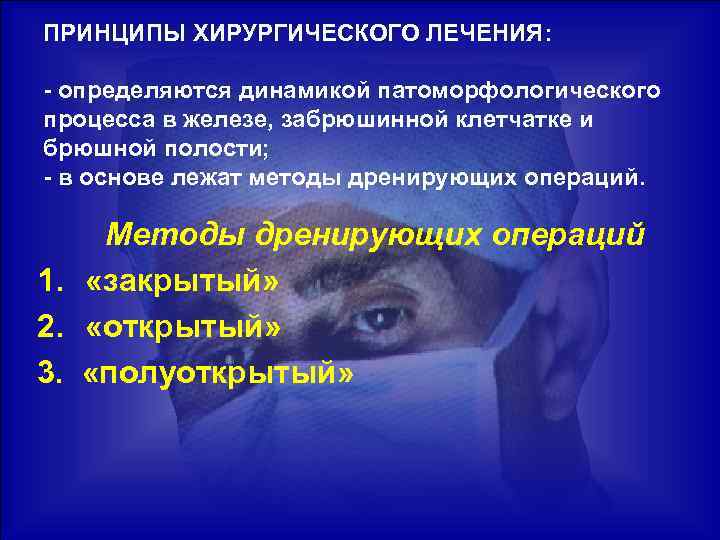 ПРИНЦИПЫ ХИРУРГИЧЕСКОГО ЛЕЧЕНИЯ:

- определяются динамикой патоморфологического процесса в железе, забрюшинной клетчатке и брюшной полости;
- в основе лежат методы дренирующих операций.

Методы дренирующих операций

1. «закрытый»
2. «открытый»
3. «полуоткрытый»